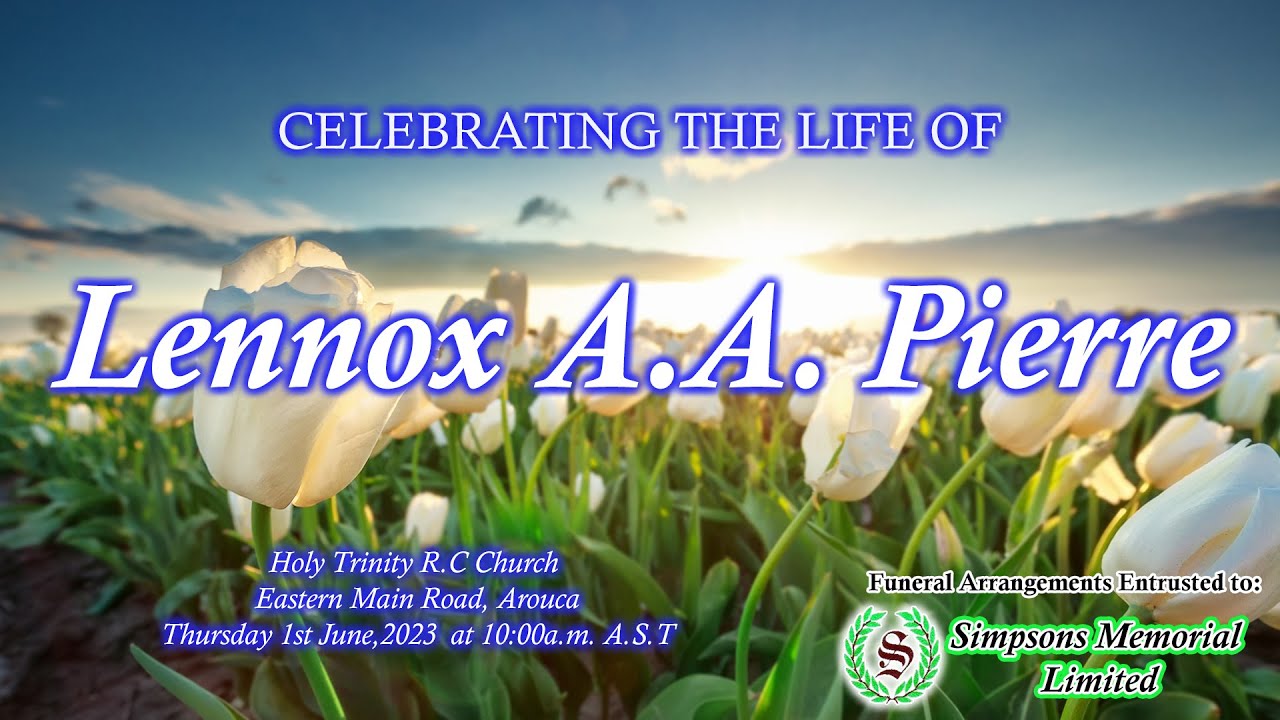 CELEBRATING THE LIFE OF

Lennox A.A. Pierre

Holy Trinity R.C Church
Eastern Main Road, Arouca
Thursday 1st June,2023 at 10:00a.m. A.S.T

Funeral Arrangements Entrusted to:

S

Simpsons Memorial Limited